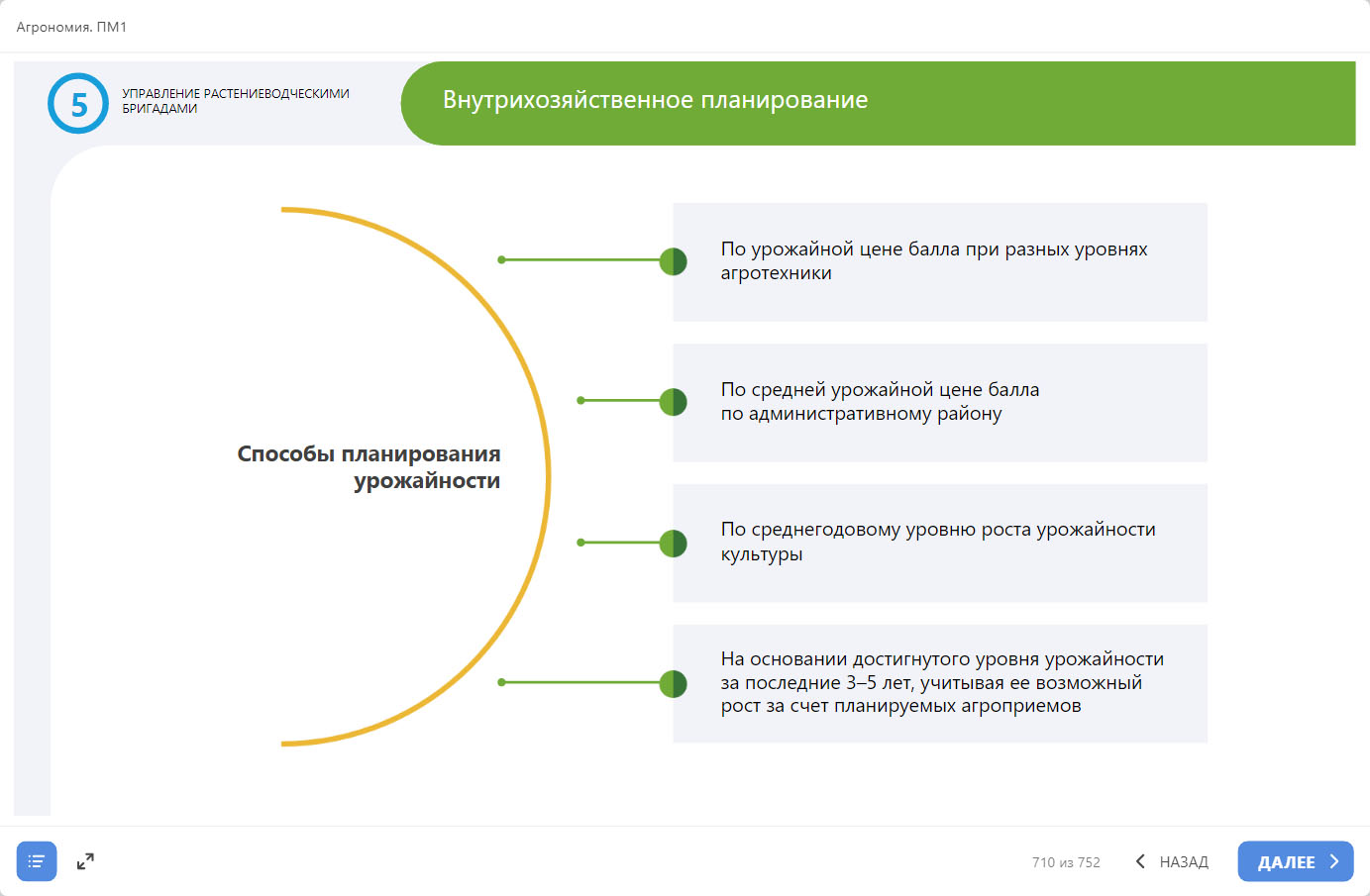 Агрономия. ПМ1

5 УПРАВЛЕНИЕ РАСТЕНИЕВОДЧЕСКИМИ БРИГАДАМИ

Внутрихозяйственное планирование

Способы планирования урожайности

По урожайной цене балла при разных уровнях агротехники

По средней урожайной цене балла по административному району

По среднегодовому уровню роста урожайности культуры

На основании достигнутого уровня урожайности за последние 3–5 лет, учитывая ее возможный рост за счет планируемых агроприемов

710 из 752

НАЗАД

ДАЛЕЕ